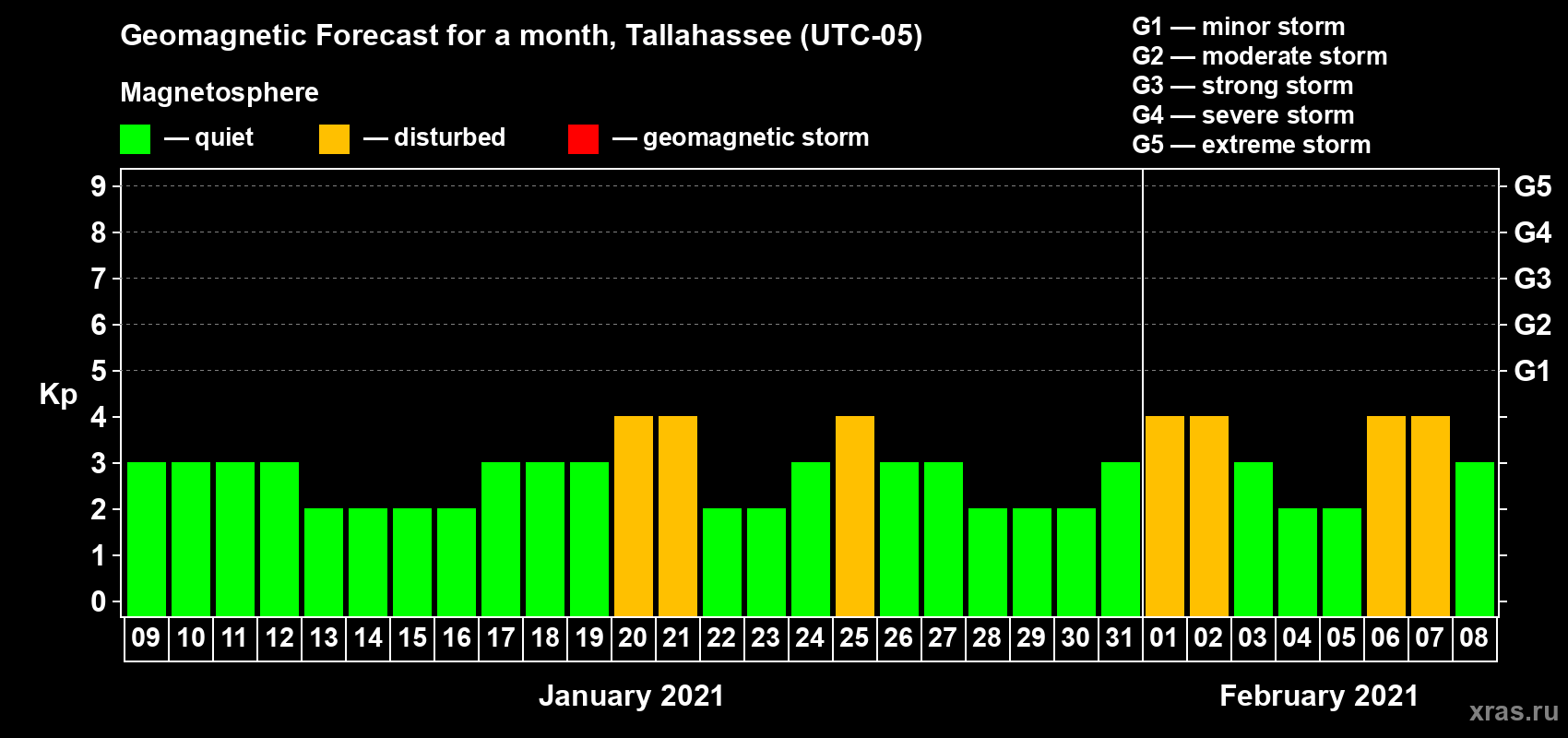 Geomagnetic Forecast for a month, Tallahassee (UTC-05)

Magnetosphere

— quiet — disturbed — geomagnetic storm

G1 — minor storm
G2 — moderate storm
G3 — strong storm
G4 — severe storm
G5 — extreme storm

Kp

9 8 7 6 5 4 3 2 1 0

G5 G4 G3 G2 G1

09 10 11 12 13 14 15 16 17 18 19 20 21 22 23 24 25 26 27 28 29 30 31 01 02 03 04 05 06 07 08

January 2021

February 2021

xras.ru